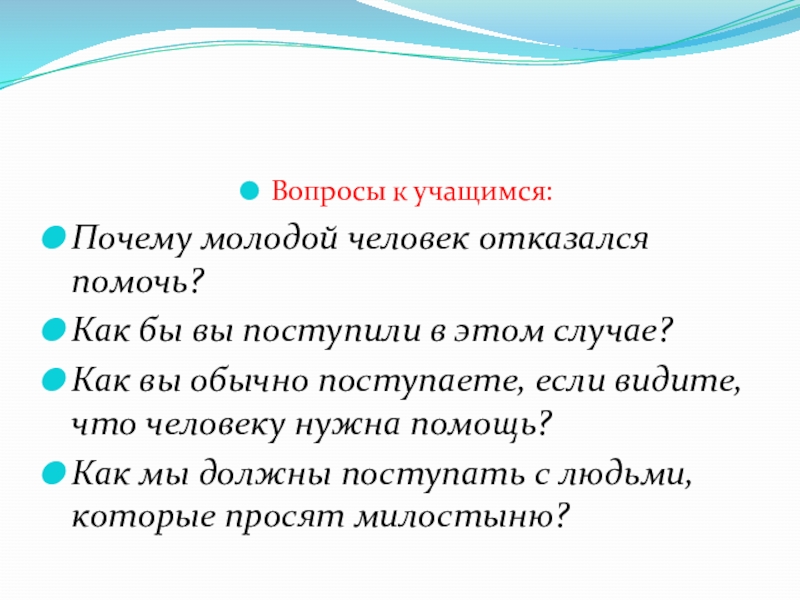 Вопросы к учащимся:

Почему молодой человек отказался помочь?

Как бы вы поступили в этом случае?

Как вы обычно поступаете, если видите, что человеку нужна помощь?

Как мы должны поступать с людьми, которые просят милостыню?